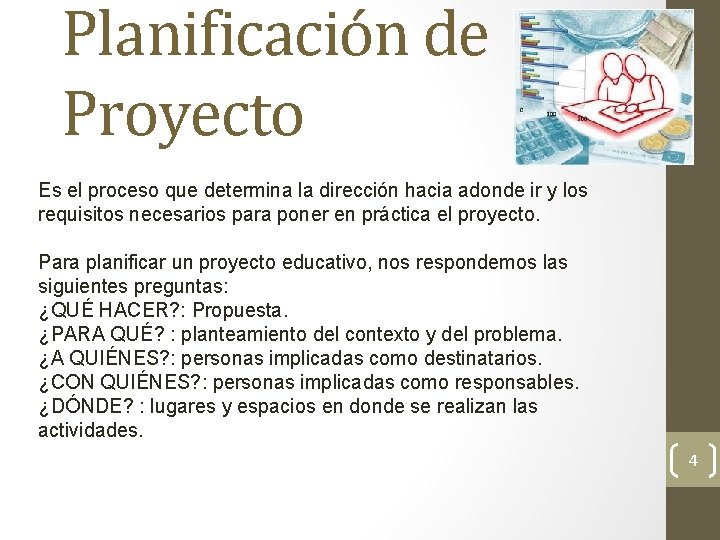 Planificación de Proyecto

Es el proceso que determina la dirección hacia adonde ir y los requisitos necesarios para poner en práctica el proyecto.

Para planificar un proyecto educativo, nos respondemos las siguientes preguntas:
¿QUÉ HACER?: Propuesta.
¿PARA QUÉ? : planteamiento del contexto y del problema.
¿A QUIÉNES?: personas implicadas como destinatarios.
¿CON QUIÉNES?: personas implicadas como responsables.
¿DÓNDE? : lugares y espacios en donde se realizan las actividades.

4